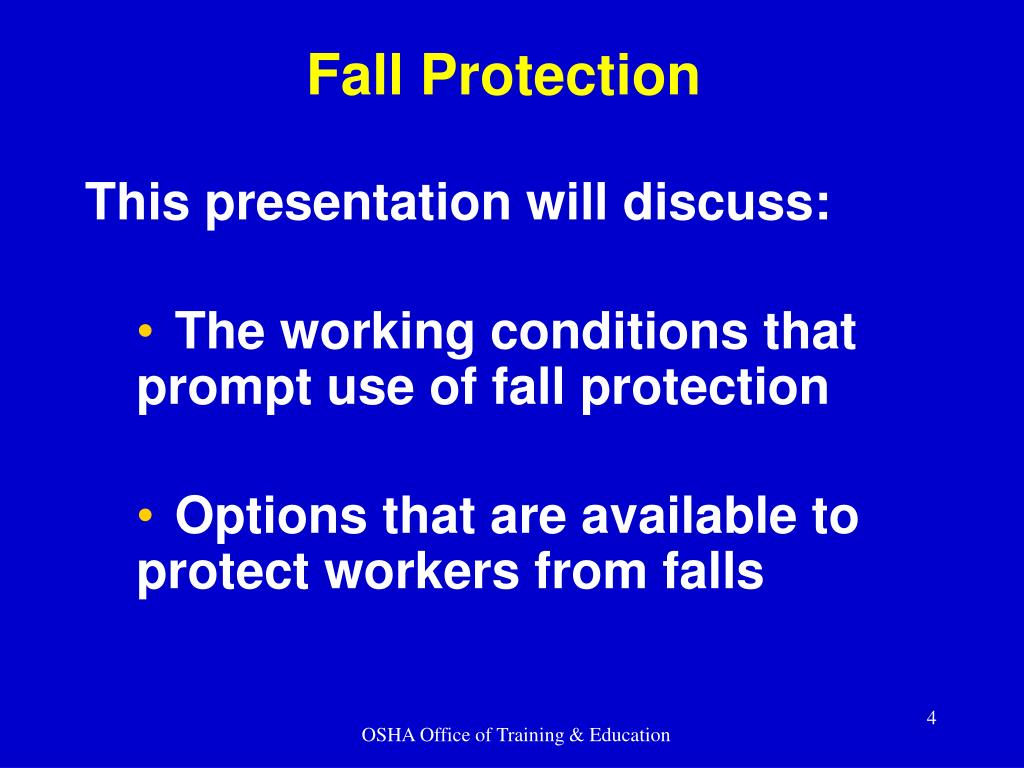 Fall Protection

This presentation will discuss:

• The working conditions that prompt use of fall protection

• Options that are available to protect workers from falls

4

OSHA Office of Training & Education